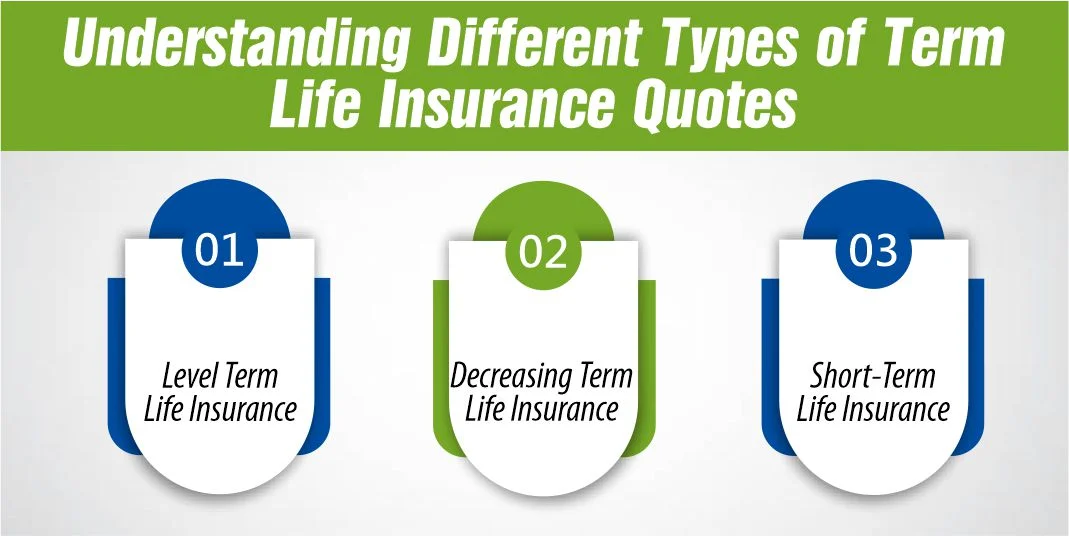 Understanding Different Types of Term Life Insurance Quotes

01

Level Term Life Insurance

02

Decreasing Term Life Insurance

03

Short-Term Life Insurance